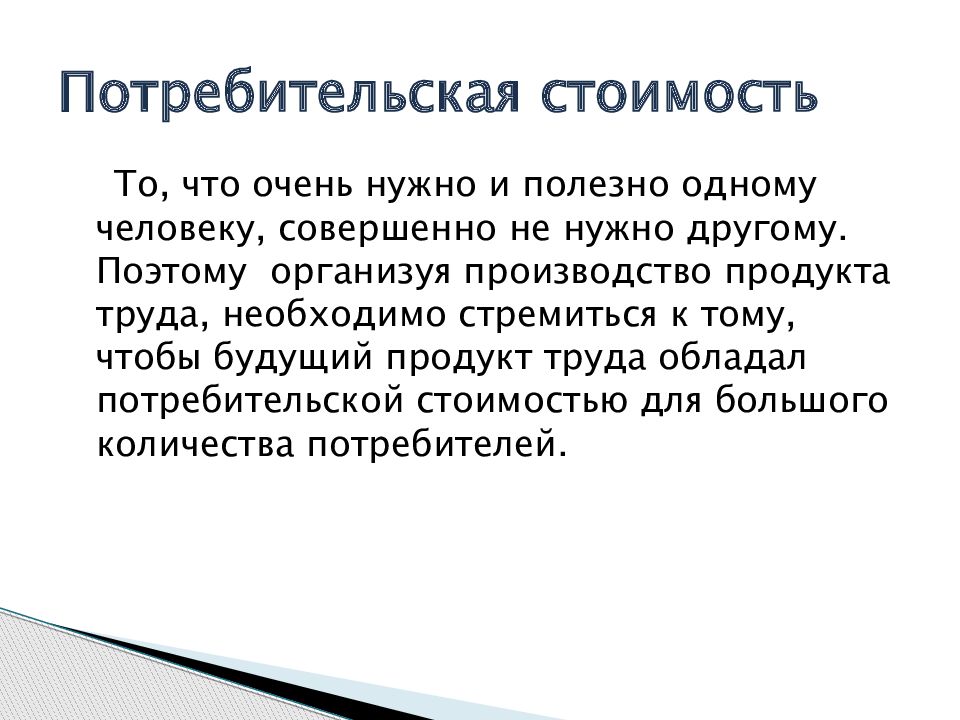 Потребительская стоимость

То, что очень нужно и полезно одному человеку, совершенно не нужно другому. Поэтому организуя производство продукта труда, необходимо стремиться к тому, чтобы будущий продукт труда обладал потребительской стоимостью для большого количества потребителей.